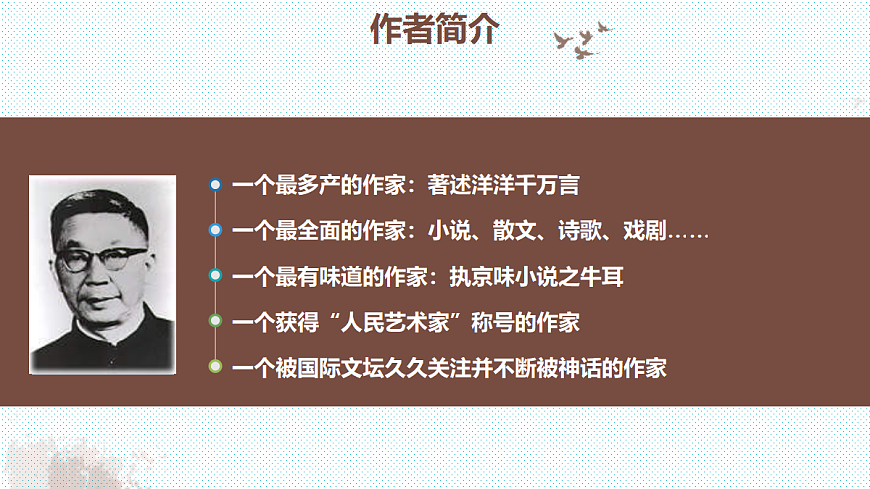 作者简介

一个最多产的作家：著述洋洋千万言

一个最全面的作家：小说、散文、诗歌、戏剧……

一个最有味道的作家：执京味小说之牛耳

一个获得“人民艺术家”称号的作家

一个被国际文坛久久关注并不断被神话的作家